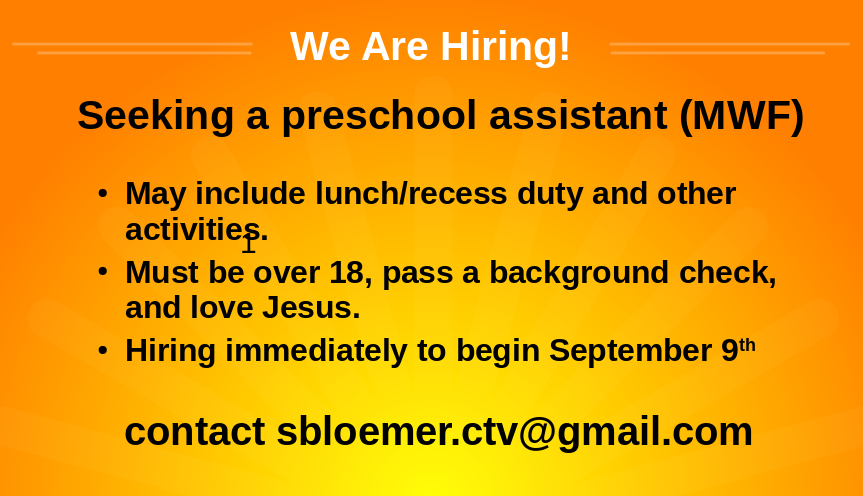 We Are Hiring!

Seeking a preschool assistant (MWF)

• May include lunch/recess duty and other activities.
• Must be over 18, pass a background check, and love Jesus.
• Hiring immediately to begin September 9th

contact sbloemer.ctv@gmail.com